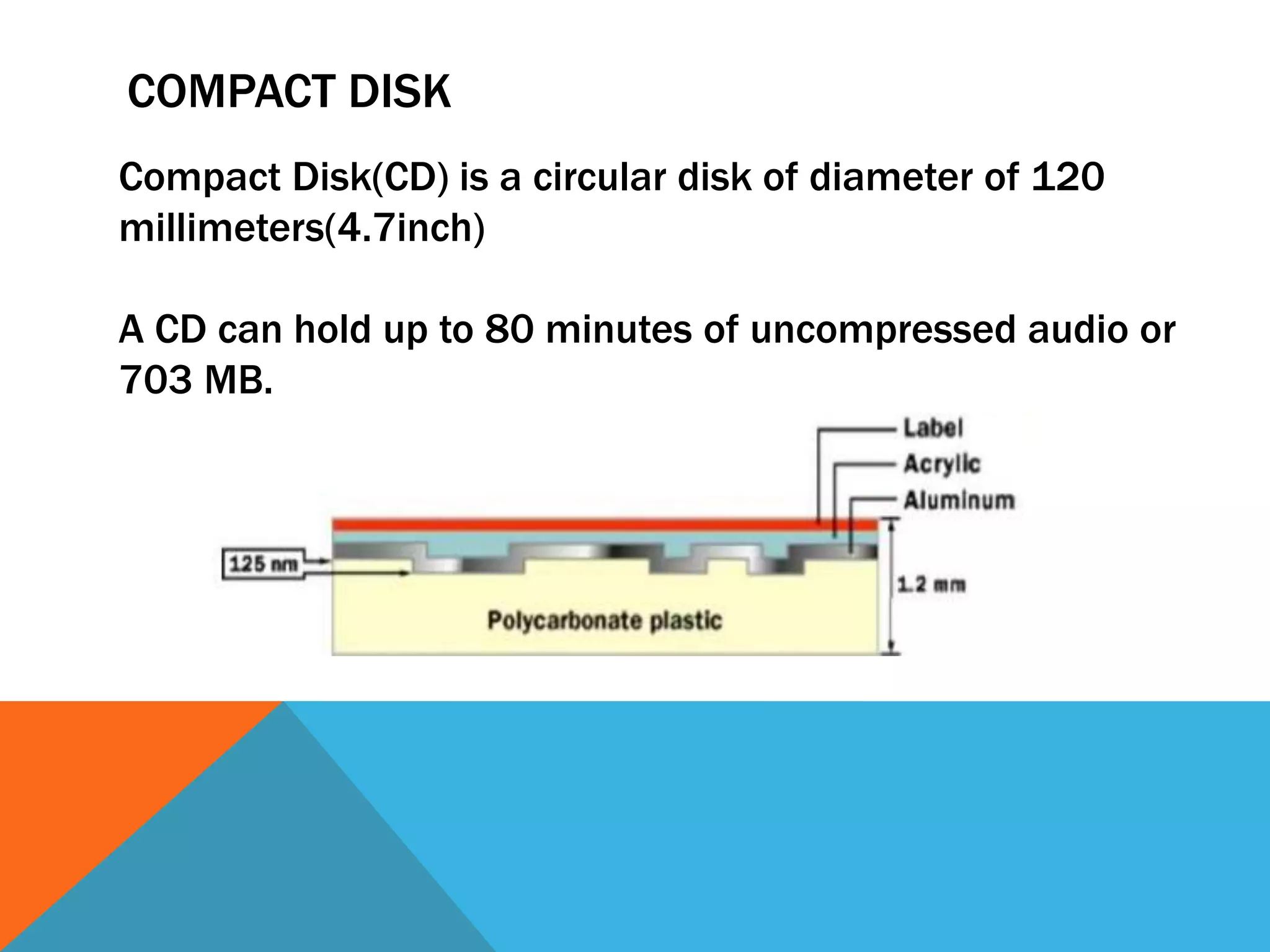 COMPACT DISK

Compact Disk(CD) is a circular disk of diameter of 120 millimeters(4.7inch)

A CD can hold up to 80 minutes of uncompressed audio or 703 MB.

Label
Acrylic
Aluminum
125 nm
1.2 mm
Polycarbonate plastic